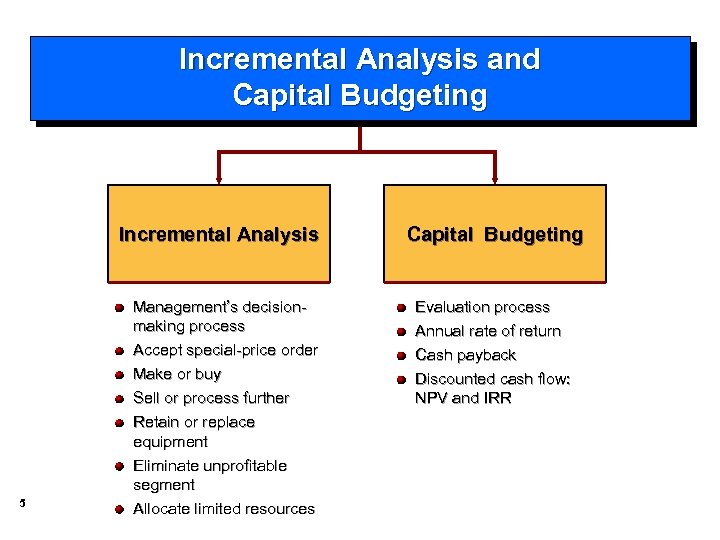 Incremental Analysis and Capital Budgeting

Incremental Analysis

- Management's decision-making process
- Accept special-price order
- Make or buy
- Sell or process further
- Retain or replace equipment
- Eliminate unprofitable segment
- Allocate limited resources

Capital Budgeting

- Evaluation process
- Annual rate of return
- Cash payback
- Discounted cash flow: NPV and IRR

5